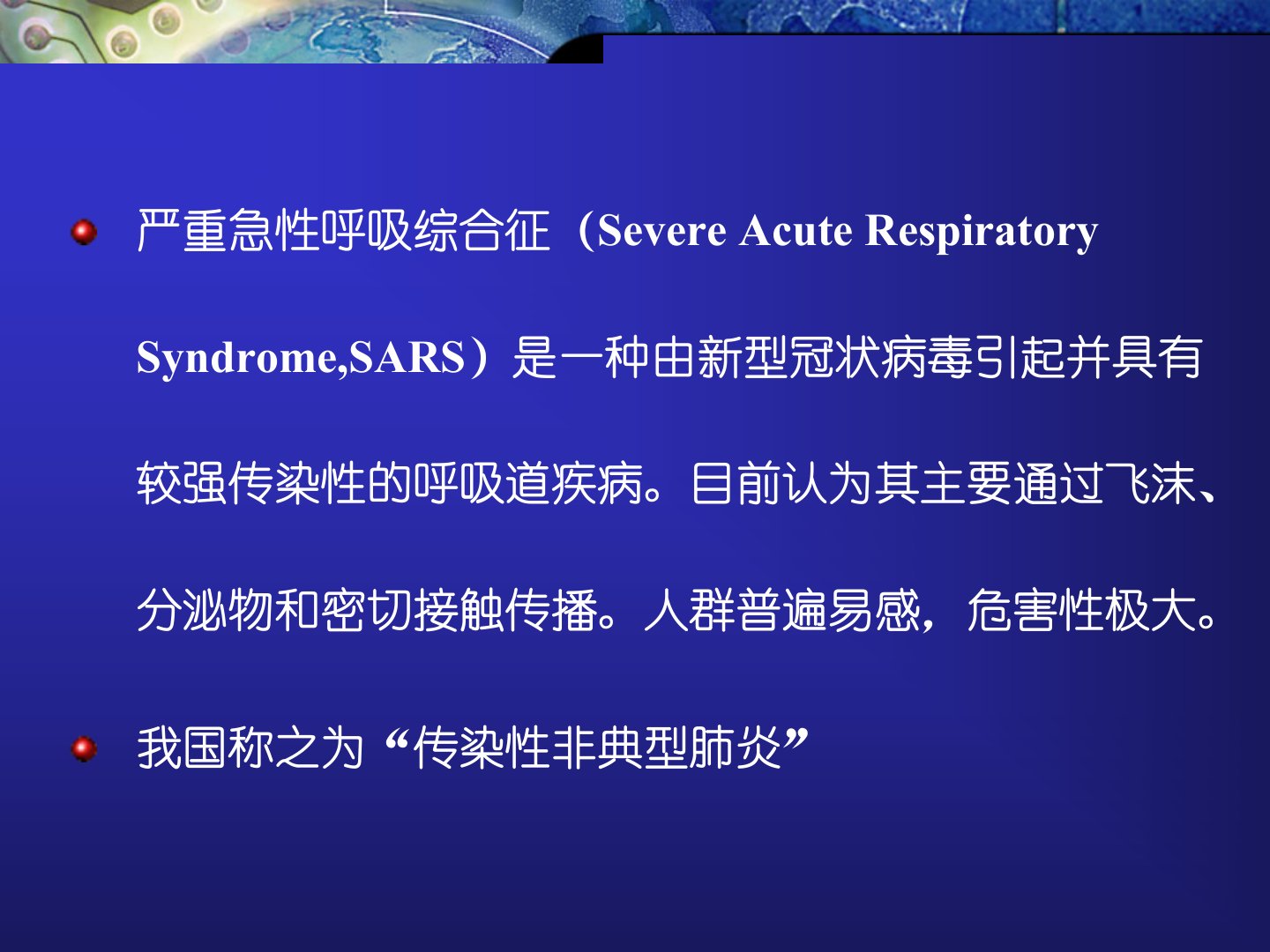 严重急性呼吸综合征（Severe Acute Respiratory Syndrome,SARS）是一种由新型冠状病毒引起并具有较强传染性的呼吸道疾病。目前认为其主要通过飞沫、分泌物和密切接触传播。人群普遍易感，危害性极大。

我国称之为“传染性非典型肺炎”